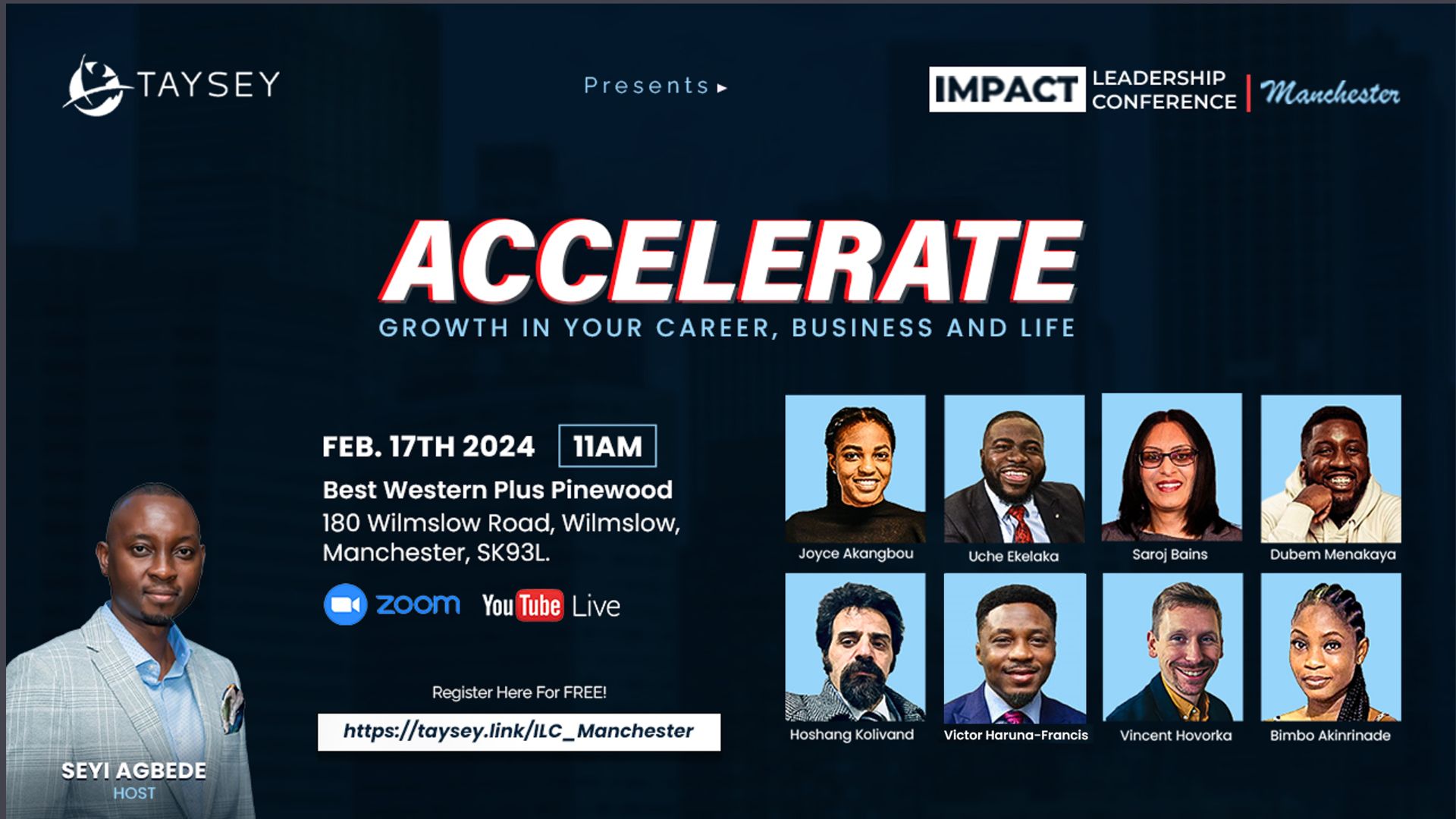 TAYSEY

Presents ▸

IMPACT LEADERSHIP CONFERENCE | Manchester

ACCELERATE
GROWTH IN YOUR CAREER, BUSINESS AND LIFE

FEB. 17TH 2024 11AM
Best Western Plus Pinewood
180 Wilmslow Road, Wilmslow, Manchester, SK93L.

zoom YouTube Live

Register Here For FREE!
https://taysey.link/ILC_Manchester

SEYI AGBEDE
HOST

Joyce Akangbou
Uche Ekelaka
Saroj Bains
Dubem Menakaya
Hoshang Kolivand
Victor Haruna-Francis
Vincent Hovorka
Bimbo Akinrinade